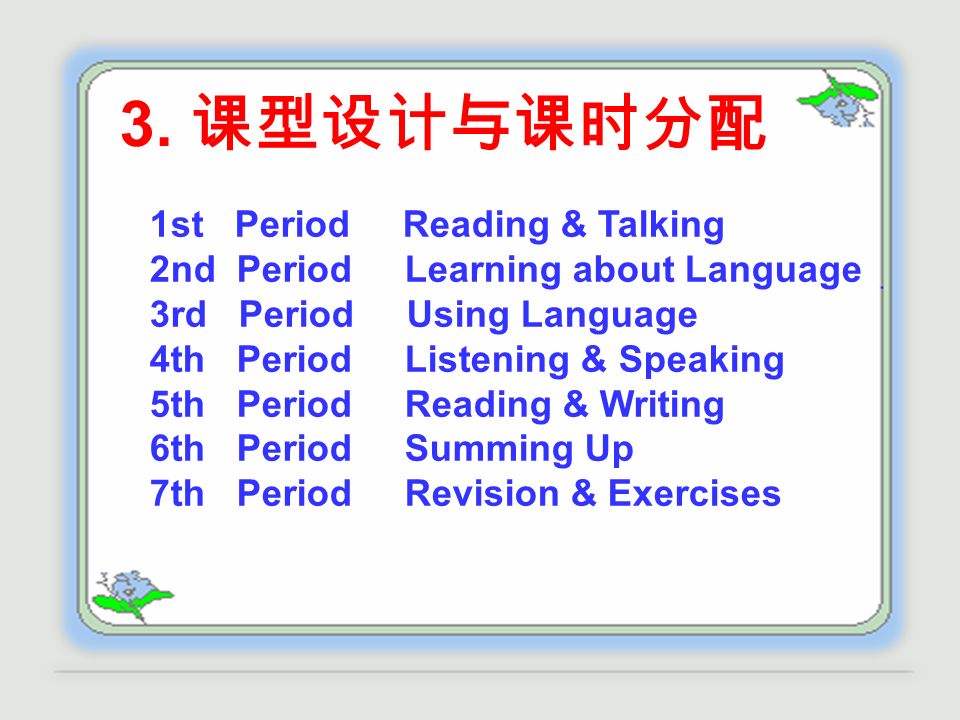 3. 课型设计与课时分配

1st Period Reading & Talking
2nd Period Learning about Language
3rd Period Using Language
4th Period Listening & Speaking
5th Period Reading & Writing
6th Period Summing Up
7th Period Revision & Exercises